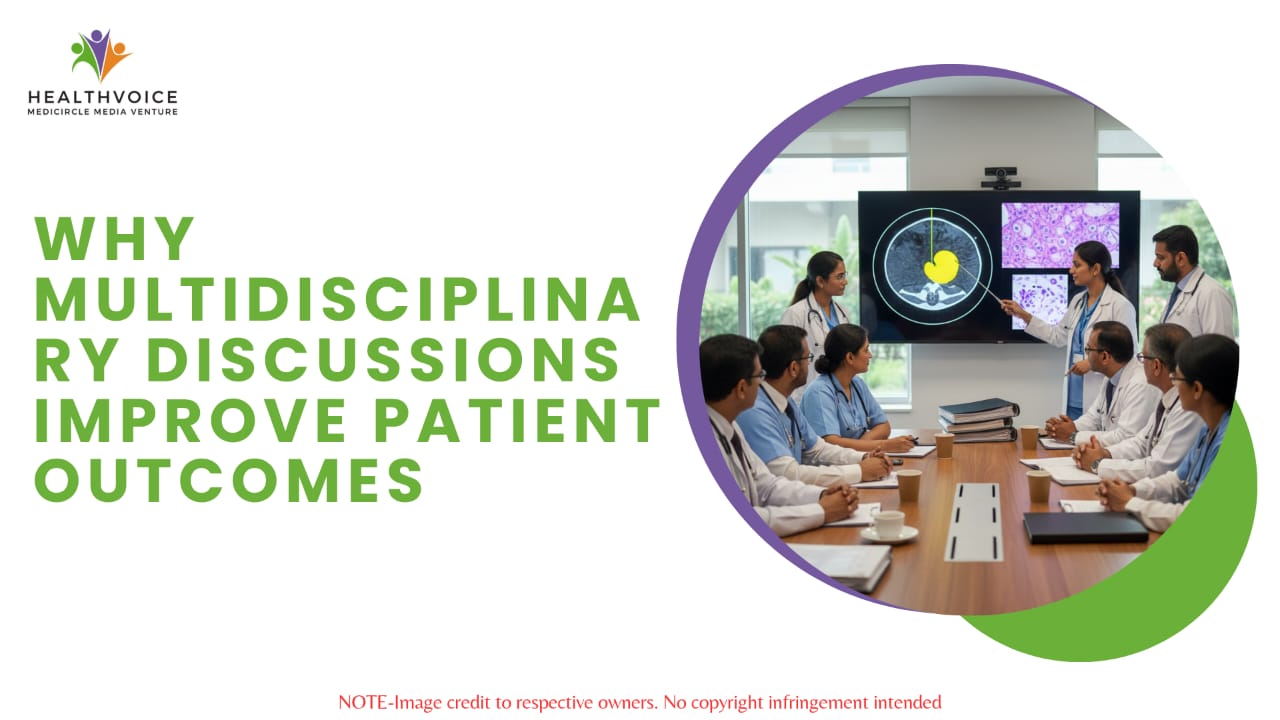 HEALTHVOICE
MEDICIRCLE MEDIA VENTURE

WHY MULTIDISCIPLINARY DISCUSSIONS IMPROVE PATIENT OUTCOMES

NOTE-Image credit to respective owners. No copyright infringement intended